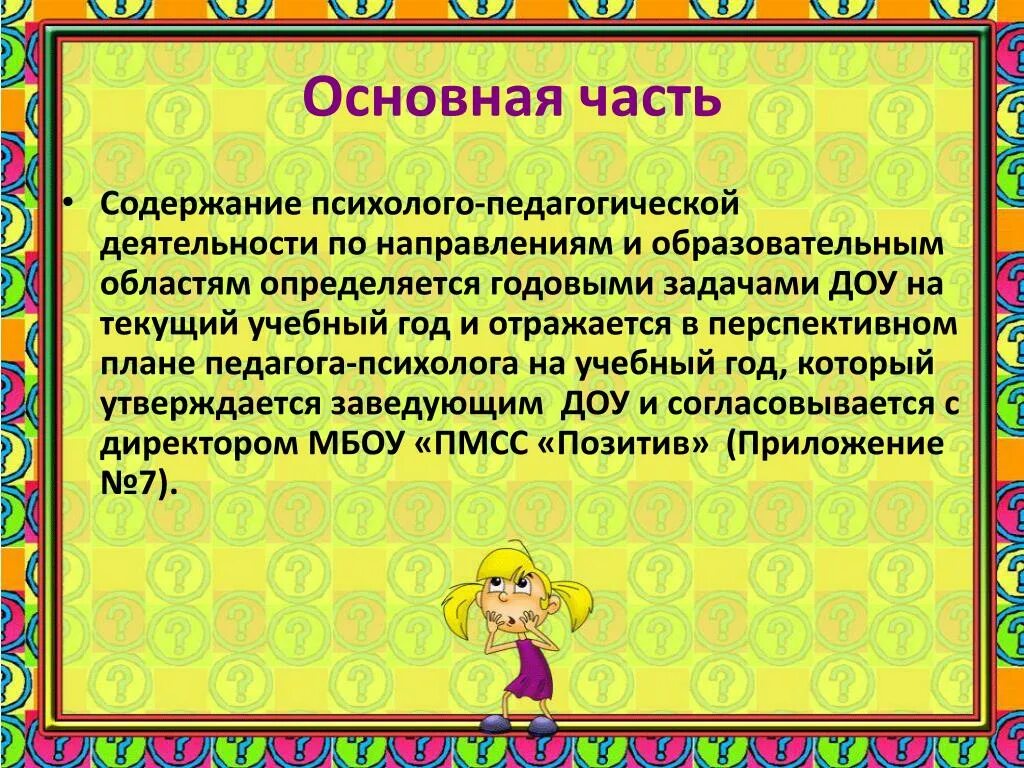 Основная часть

• Содержание психолого-педагогической деятельности по направлениям и образовательным областям определяется годовыми задачами ДОУ на текущий учебный год и отражается в перспективном плане педагога-психолога на учебный год, который утверждается заведующим ДОУ и согласовывается с директором МБОУ «ПМСС «Позитив» (Приложение №7).